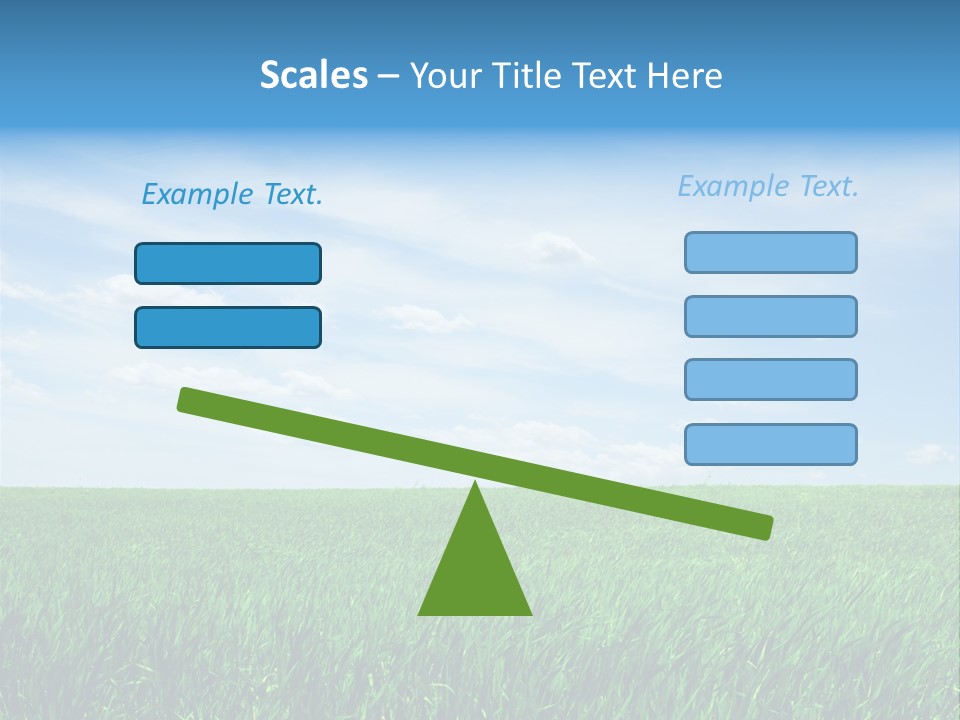 Scales – Your Title Text Here

Example Text.

Example Text.